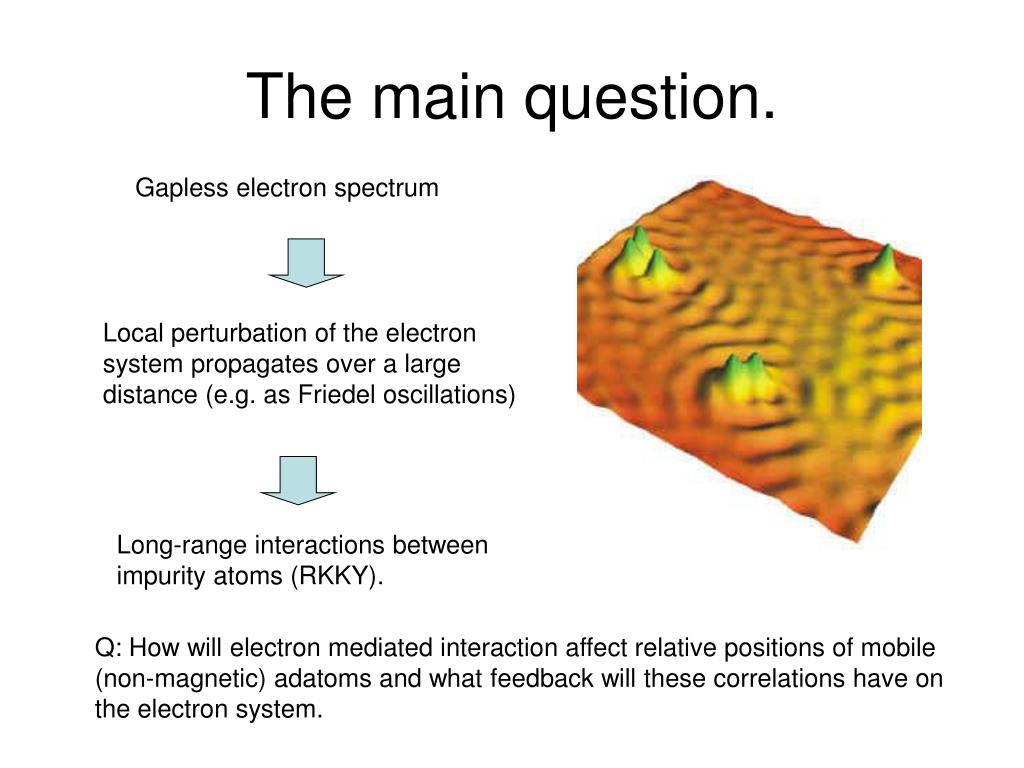 The main question.

Gapless electron spectrum

Local perturbation of the electron system propagates over a large distance (e.g. as Friedel oscillations)

Long-range interactions between impurity atoms (RKKY).

Q: How will electron mediated interaction affect relative positions of mobile (non-magnetic) adatoms and what feedback will these correlations have on the electron system.